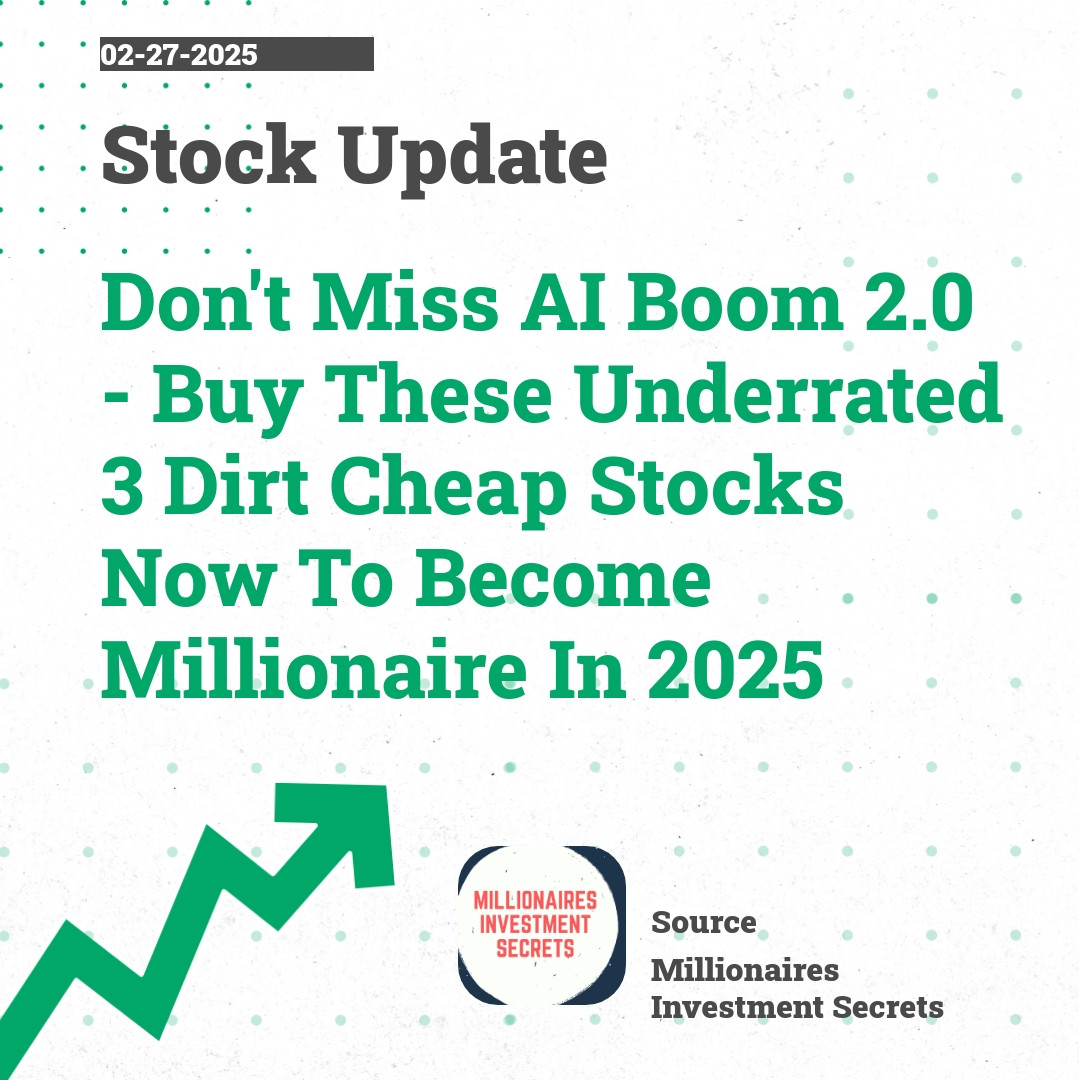 02-27-2025

Stock Update

Don't Miss AI Boom 2.0 - Buy These Underrated 3 Dirt Cheap Stocks Now To Become Millionaire In 2025

MILLIONAIRES INVESTMENT SECRETS

Source

Millionaires Investment Secrets